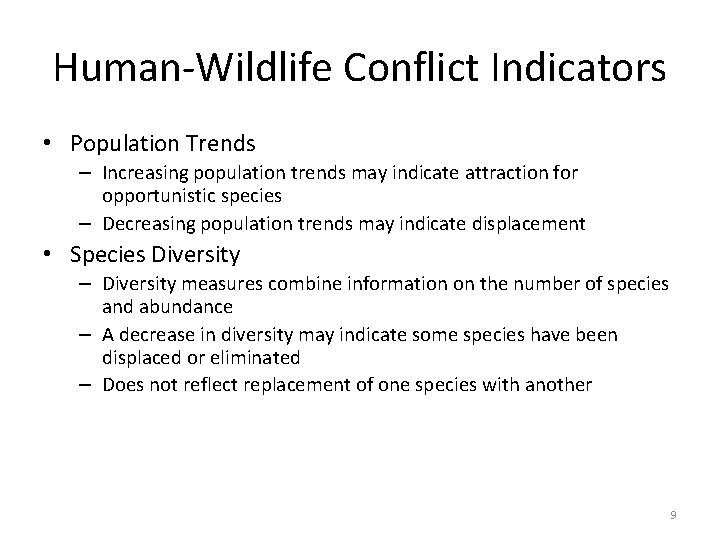 Human-Wildlife Conflict Indicators

• Population Trends
– Increasing population trends may indicate attraction for opportunistic species
– Decreasing population trends may indicate displacement

• Species Diversity
– Diversity measures combine information on the number of species and abundance
– A decrease in diversity may indicate some species have been displaced or eliminated
– Does not reflect replacement of one species with another

9